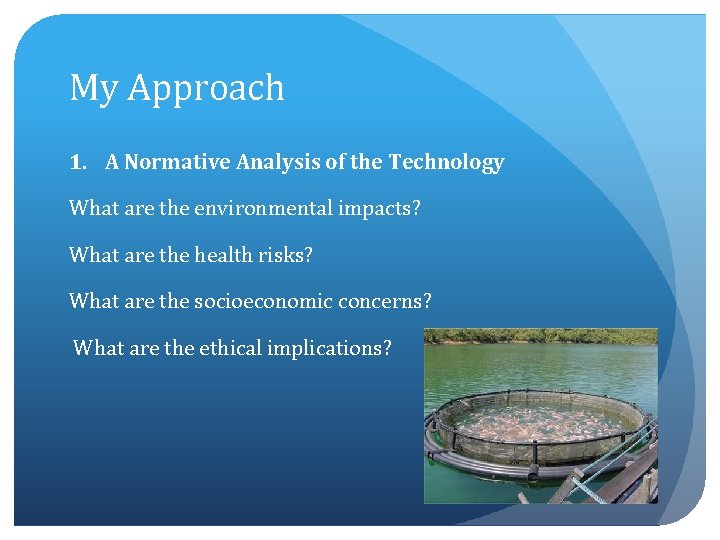 My Approach

1. A Normative Analysis of the Technology

What are the environmental impacts?

What are the health risks?

What are the socioeconomic concerns?

What are the ethical implications?